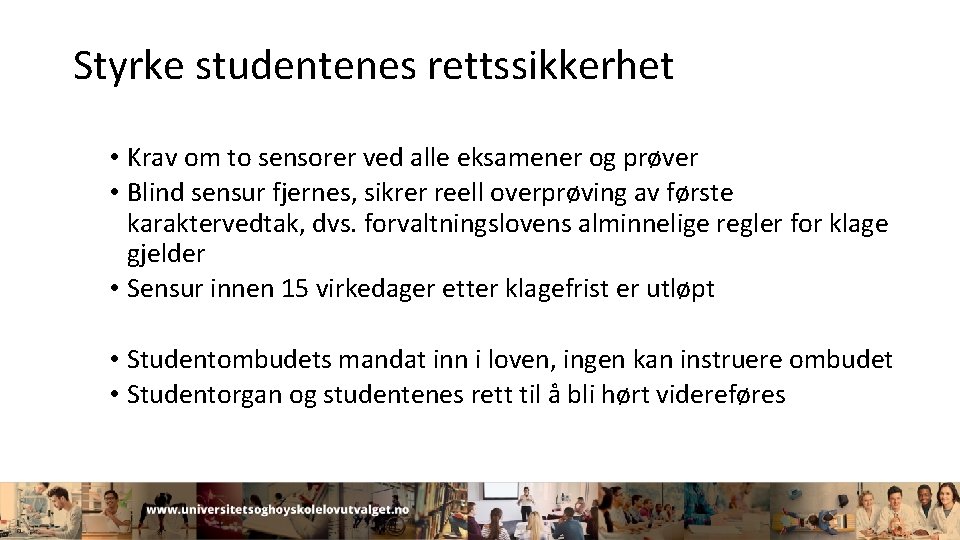 Styrke studentenes rettssikkerhet

• Krav om to sensorer ved alle eksamener og prøver
• Blind sensur fjernes, sikrer reell overprøving av første karaktervedtak, dvs. forvaltningslovens alminnelige regler for klage gjelder
• Sensur innen 15 virkedager etter klagefrist er utløpt

• Studentombudets mandat inn i loven, ingen kan instruere ombudet
• Studentorgan og studentenes rett til å bli hørt videreføres

www.universitetsoghoyskolelovutvalget.no